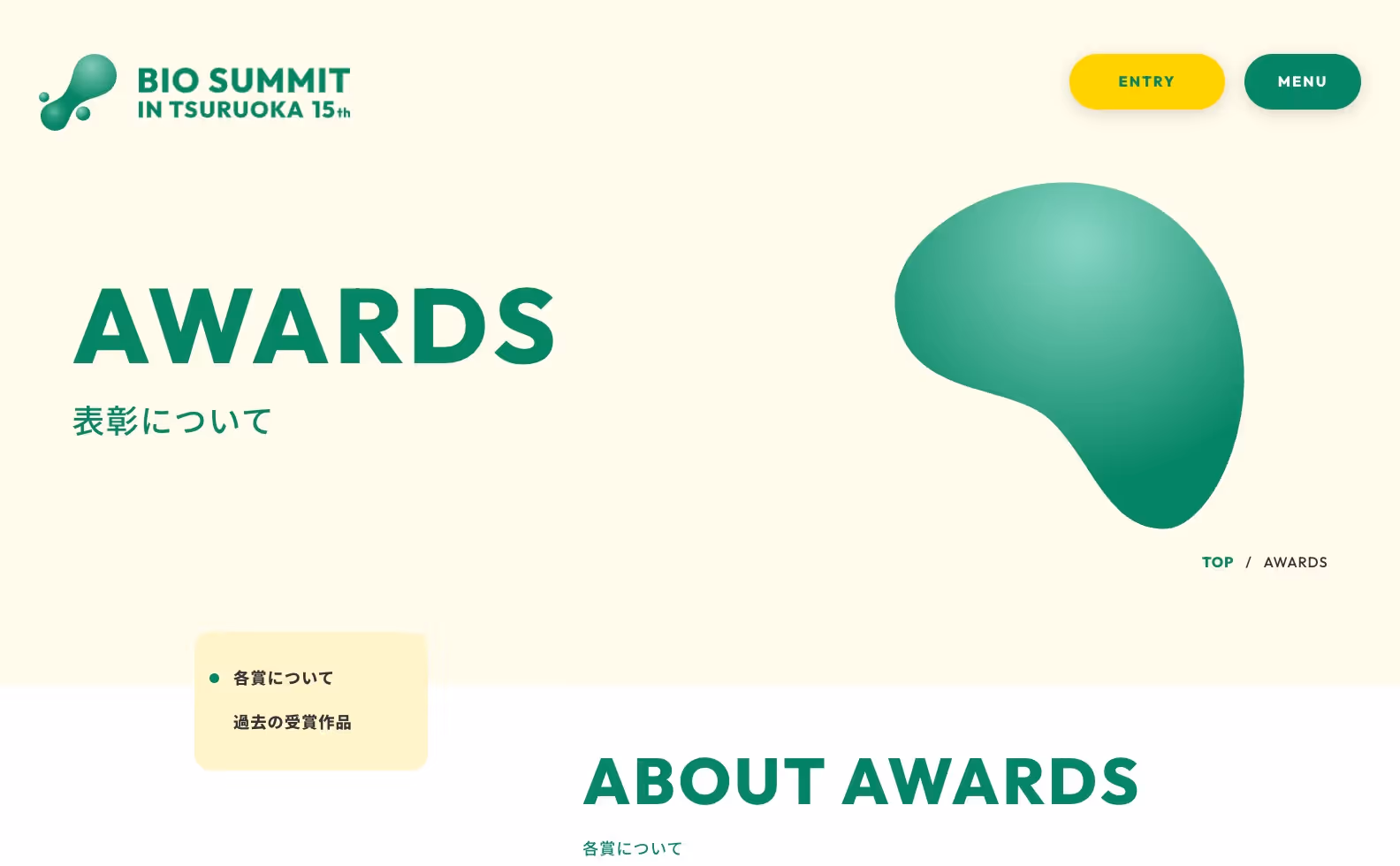 BIO SUMMIT
IN TSURUOKA 15th

ENTRY

MENU

AWARDS

表彰について

TOP / AWARDS

各賞について

過去の受賞作品

ABOUT AWARDS

各賞について